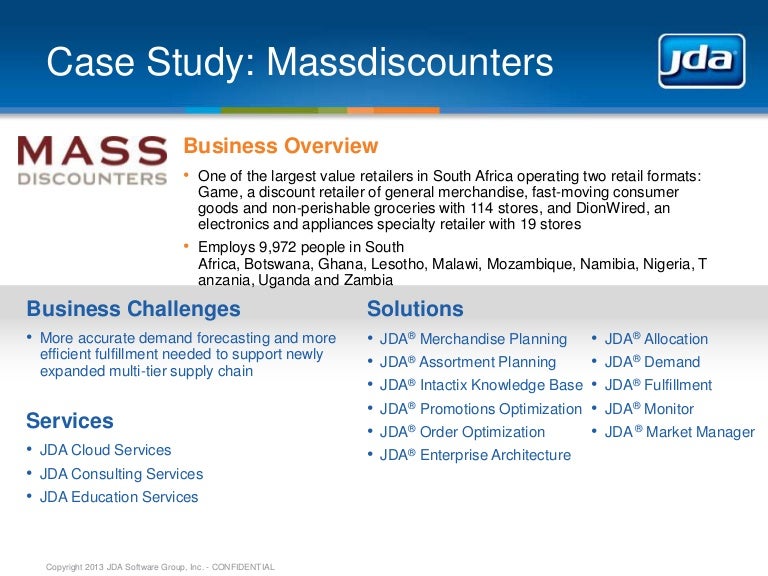 Case Study: Massdiscounters

jda

MASS
DISCOUNTERS

Business Overview

• One of the largest value retailers in South Africa operating two retail formats: Game, a discount retailer of general merchandise, fast-moving consumer goods and non-perishable groceries with 114 stores, and DionWired, an electronics and appliances specialty retailer with 19 stores

• Employs 9,972 people in South Africa, Botswana, Ghana, Lesotho, Malawi, Mozambique, Namibia, Nigeria, T anzania, Uganda and Zambia

Business Challenges

• More accurate demand forecasting and more efficient fulfillment needed to support newly expanded multi-tier supply chain

Services

• JDA Cloud Services
• JDA Consulting Services
• JDA Education Services

Solutions

• JDA® Merchandise Planning
• JDA® Assortment Planning
• JDA® Intactix Knowledge Base
• JDA® Promotions Optimization
• JDA® Order Optimization
• JDA® Enterprise Architecture

• JDA® Allocation
• JDA® Demand
• JDA® Fulfillment
• JDA® Monitor
• JDA® Market Manager

Copyright 2013 JDA Software Group, Inc. - CONFIDENTIAL